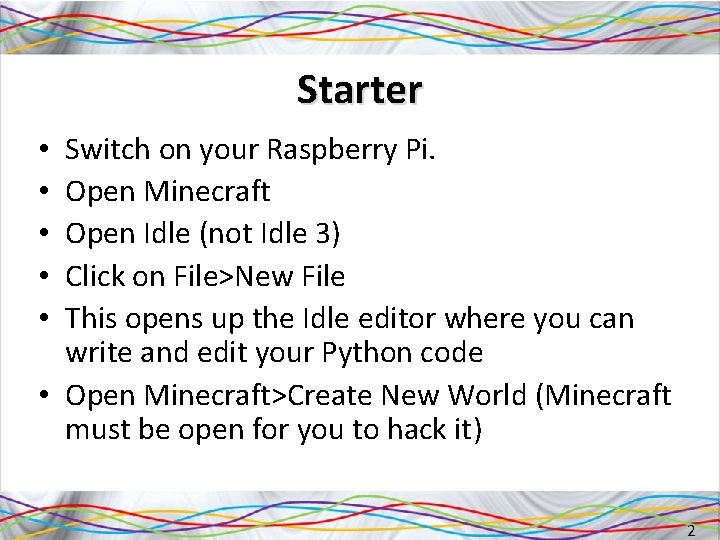 Starter

• Switch on your Raspberry Pi.
• Open Minecraft
• Open Idle (not Idle 3)
• Click on File>New File
• This opens up the Idle editor where you can write and edit your Python code
• Open Minecraft>Create New World (Minecraft must be open for you to hack it)

2